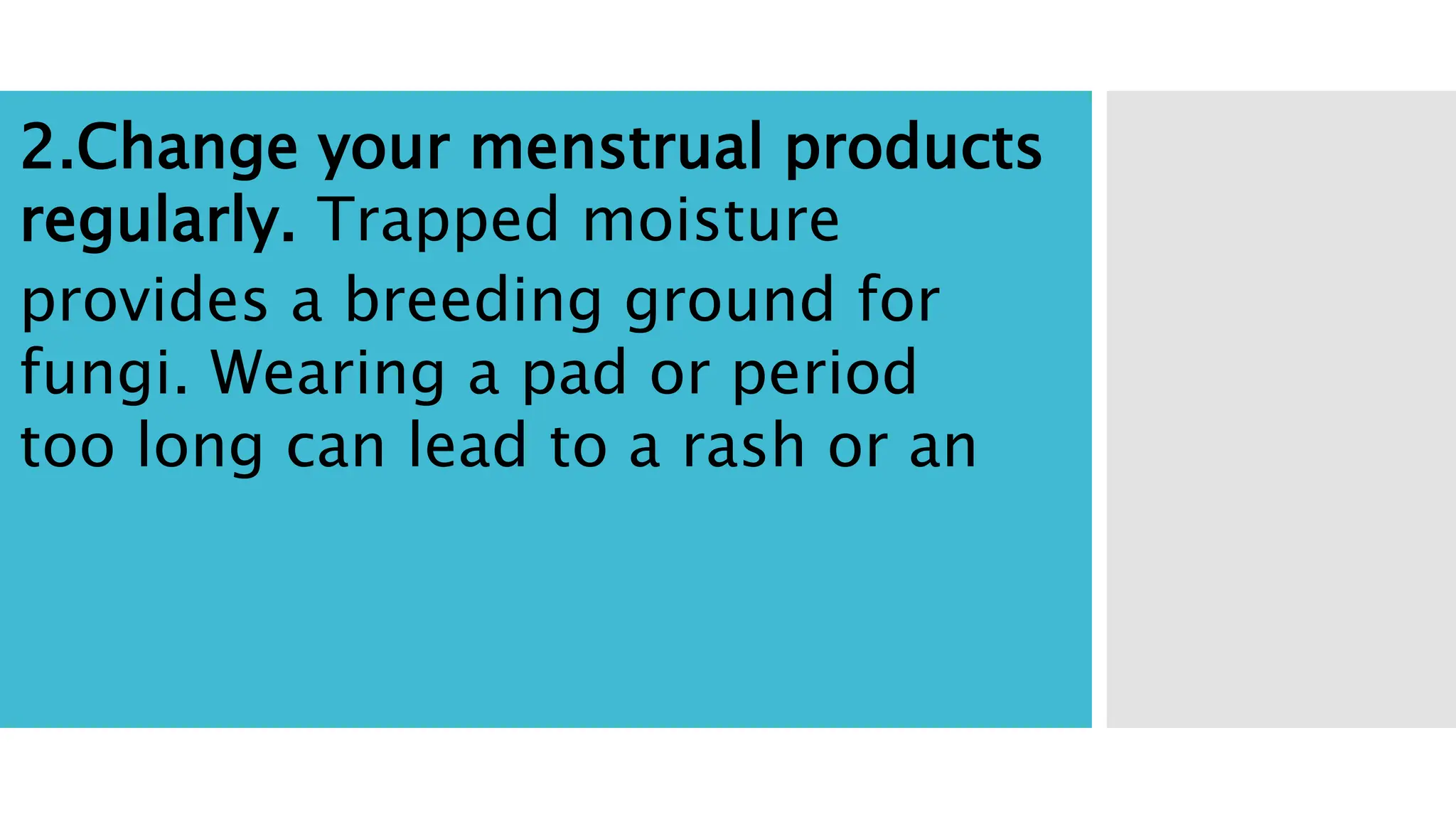 2.Change your menstrual products regularly. Trapped moisture provides a breeding ground for fungi. Wearing a pad or period too long can lead to a rash or an